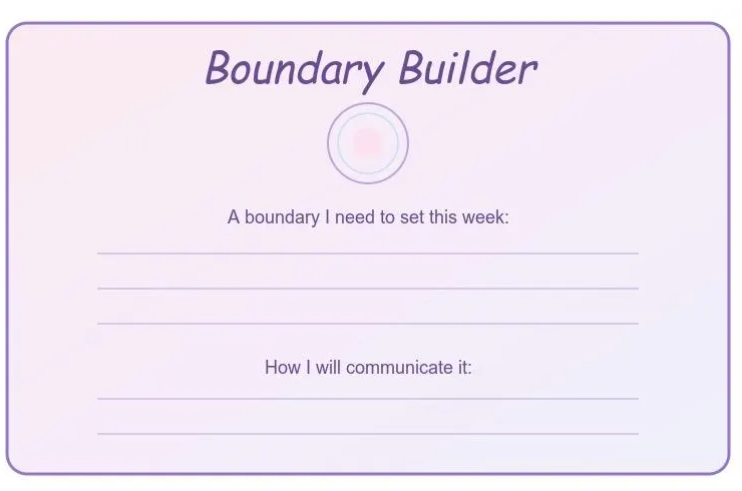 Boundary Builder

A boundary I need to set this week:

____

____

____

How I will communicate it:

____

____